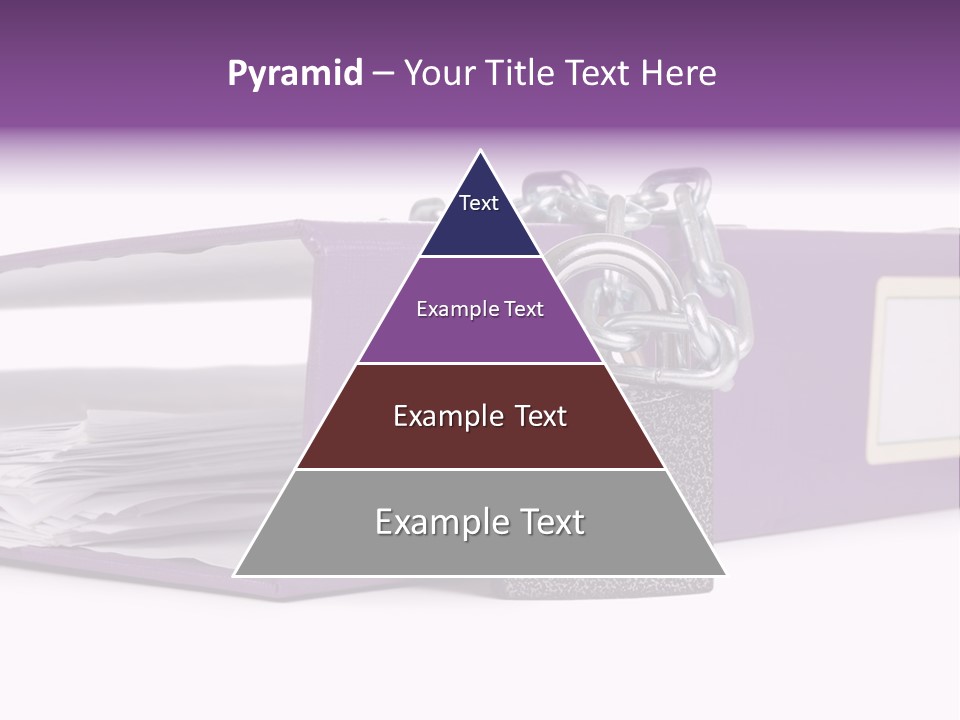 Pyramid – Your Title Text Here

Text

Example Text

Example Text

Example Text